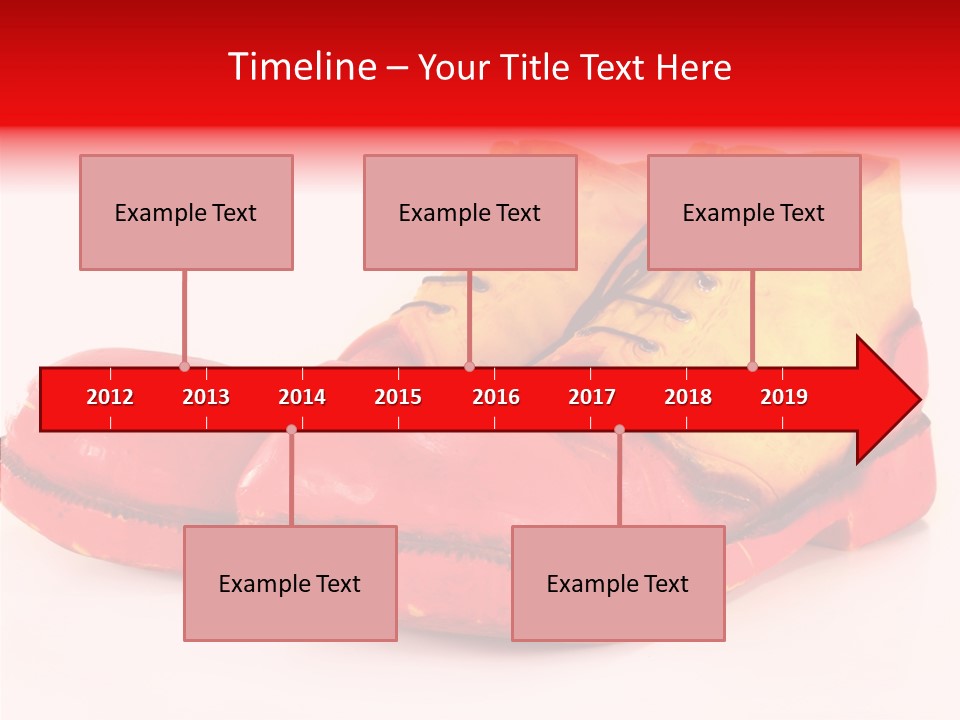 Timeline – Your Title Text Here

Example Text

Example Text

Example Text

2012 2013 2014 2015 2016 2017 2018 2019

Example Text

Example Text